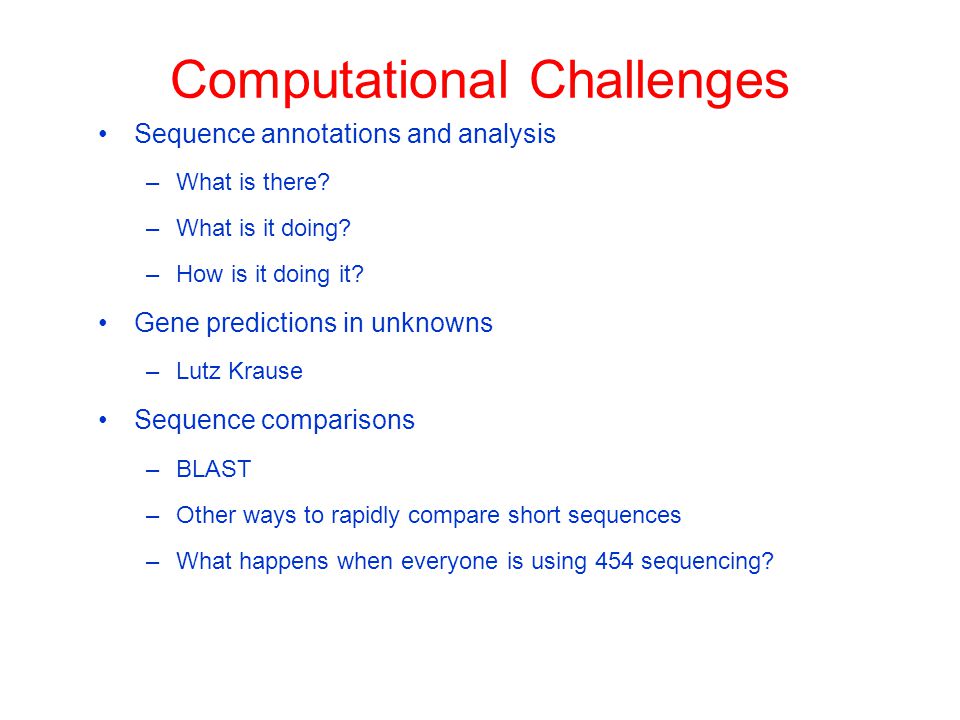 Computational Challenges

• Sequence annotations and analysis
– What is there?
– What is it doing?
– How is it doing it?

• Gene predictions in unknowns
– Lutz Krause

• Sequence comparisons
– BLAST
– Other ways to rapidly compare short sequences
– What happens when everyone is using 454 sequencing?